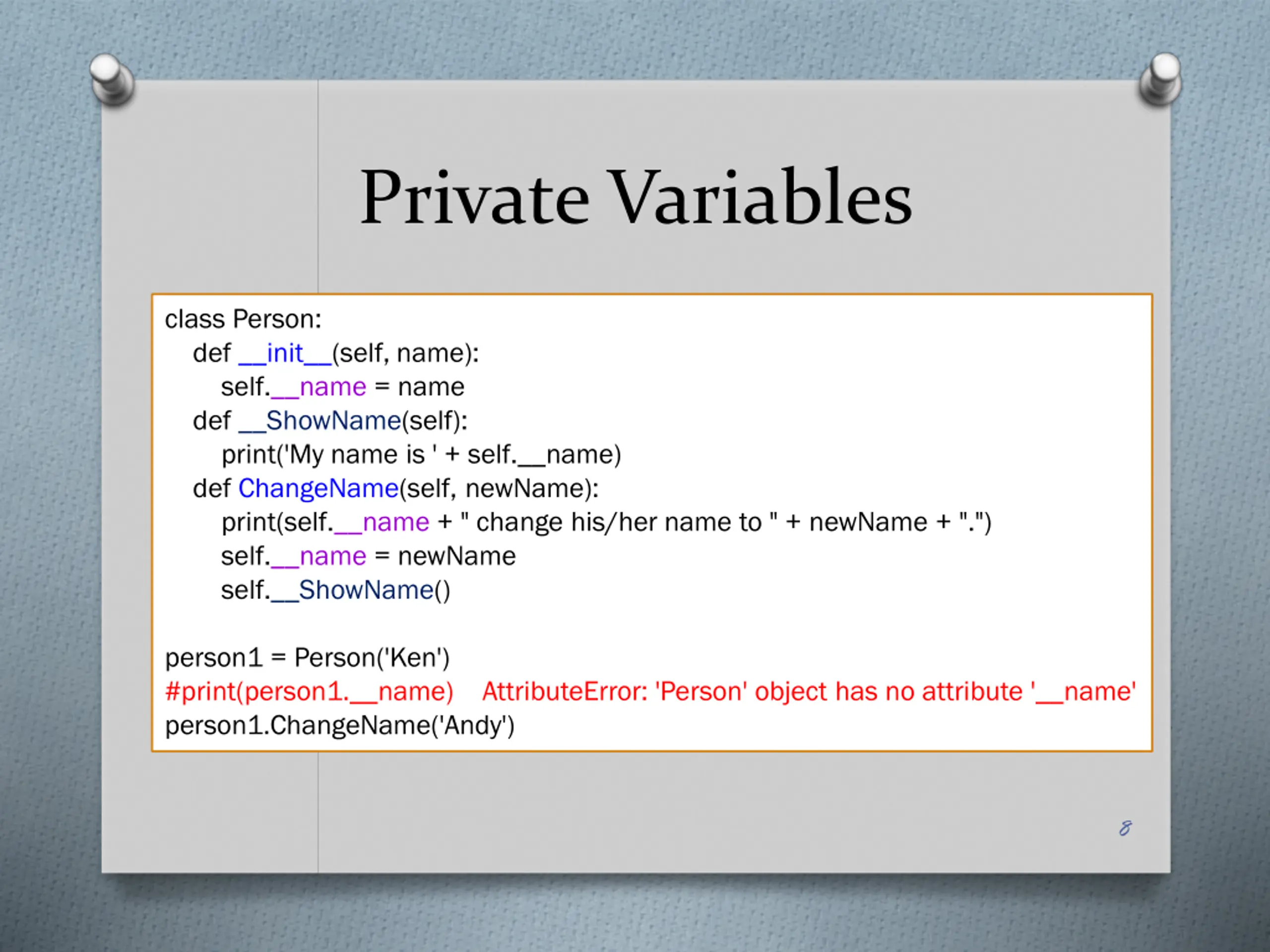 Private Variables

class Person:
    def __init__(self, name):
        self.__name = name
    def __ShowName(self):
        print('My name is ' + self.__name)
    def ChangeName(self, newName):
        print(self.__name + " change his/her name to " + newName + ".")
        self.__name = newName
        self.__ShowName()

person1 = Person('Ken')
#print(person1.__name)    AttributeError: 'Person' object has no attribute '__name'
person1.ChangeName('Andy')

8